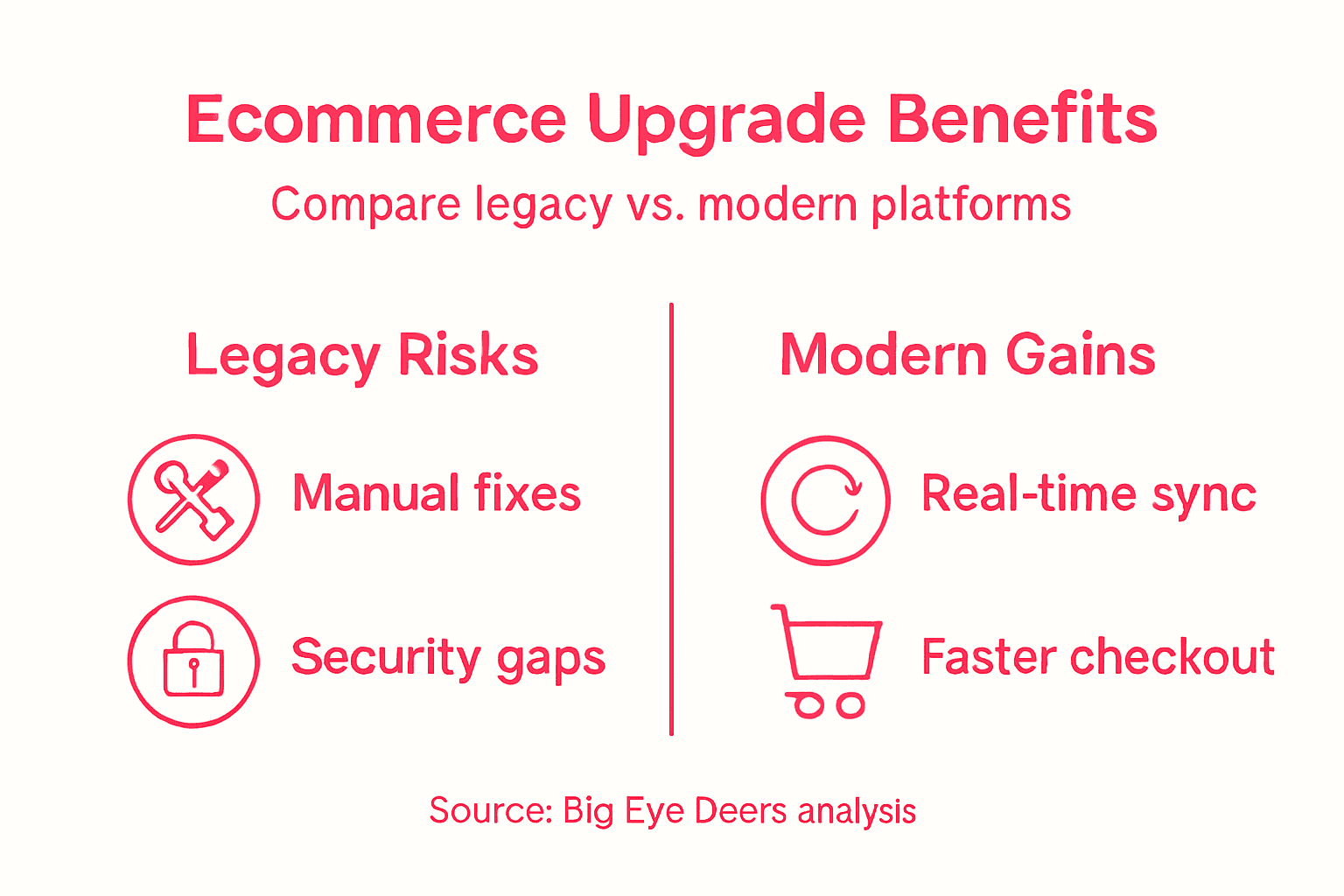 Ecommerce Upgrade Benefits

Compare legacy vs. modern platforms

Legacy Risks

Manual fixes

Security gaps

Modern Gains

Real-time sync

Faster checkout

Source: Big Eye Deers analysis